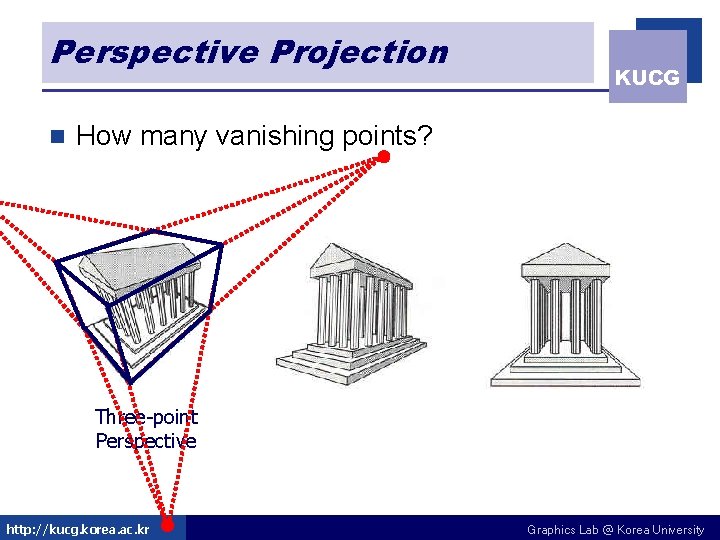 Perspective Projection

KUCG

How many vanishing points?

Three-point Perspective

http://kucg.korea.ac.kr

Graphics Lab @ Korea University